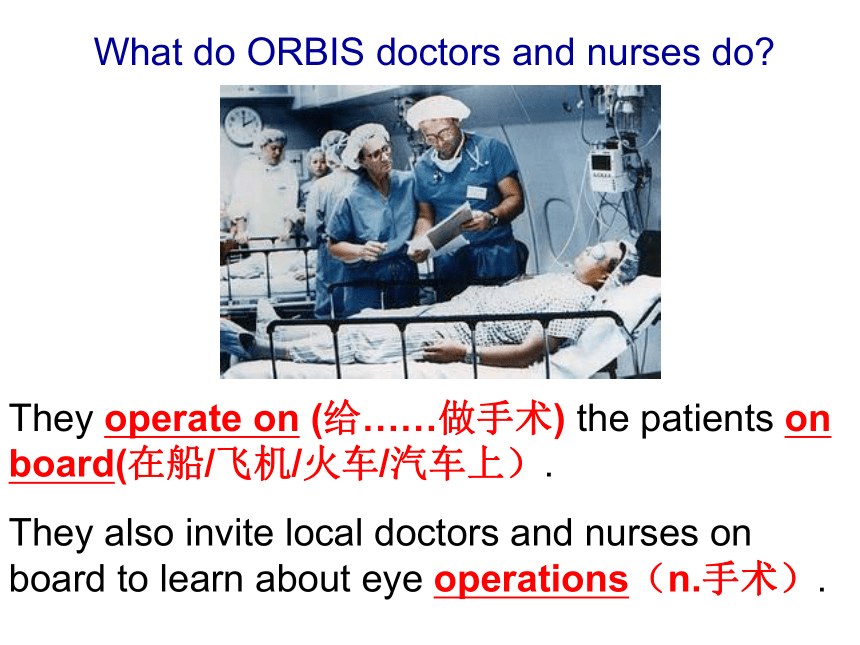 What do ORBIS doctors and nurses do?

They operate on (给……做手术) the patients on board(在船/飞机/火车/汽车上）.

They also invite local doctors and nurses on board to learn about eye operations（n.手术）.